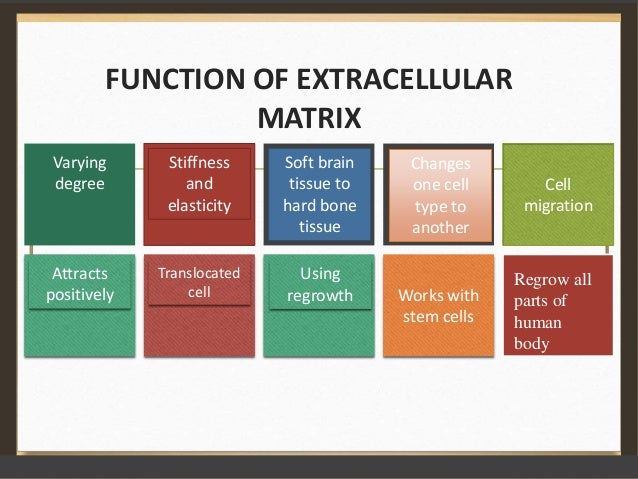 FUNCTION OF EXTRACELLULAR MATRIX

Varying degree

Stiffness and elasticity

Soft brain tissue to hard bone tissue

Changes one cell type to another

Cell migration

Attracts positively

Translocated cell

Using regrowth

Works with stem cells

Regrow all parts of human body